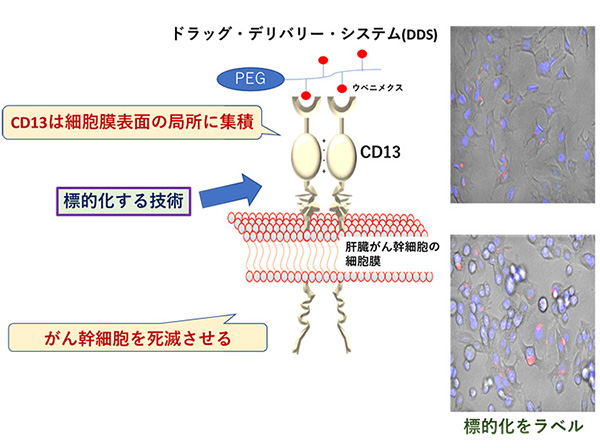 ドラッグ・デリバリー・システム(DDS)

PEG

ウベニメクス

CD13は細胞膜表面の局所に集積

CD13

標的化する技術

肝臓がん幹細胞の細胞膜

がん幹細胞を死滅させる

標的化をラベル